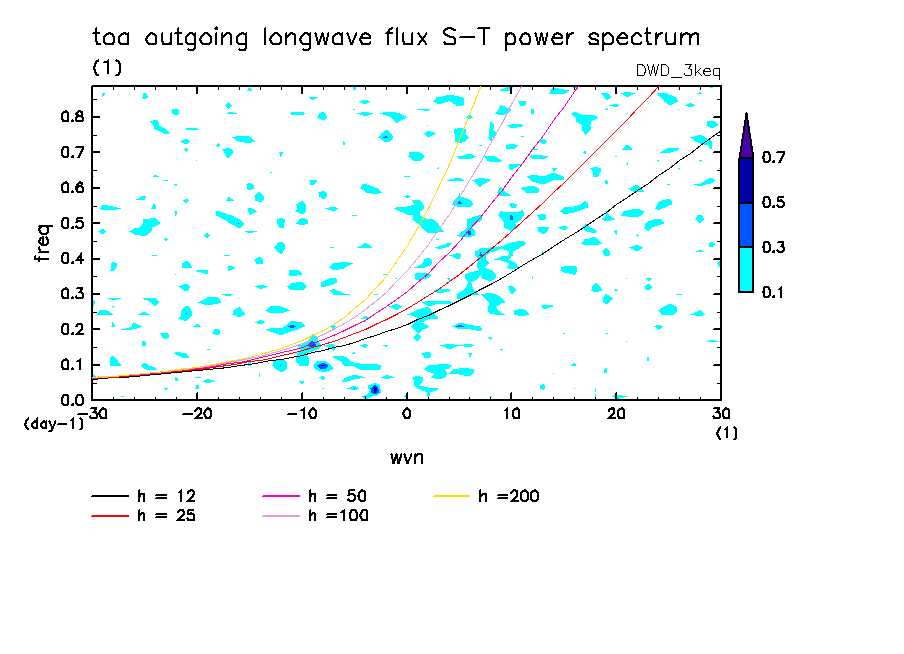 toa outgoing longwave flux S-T power spectrum

(1)

DWD_3keq

freq

0.8
0.7
0.6
0.5
0.4
0.3
0.2
0.1
0.0

(day-1)

-30
-20
-10
0
10
20
30

(1)

wvn

0.7
0.5
0.3
0.1

h = 12
h = 25
h = 50
h =100
h =200